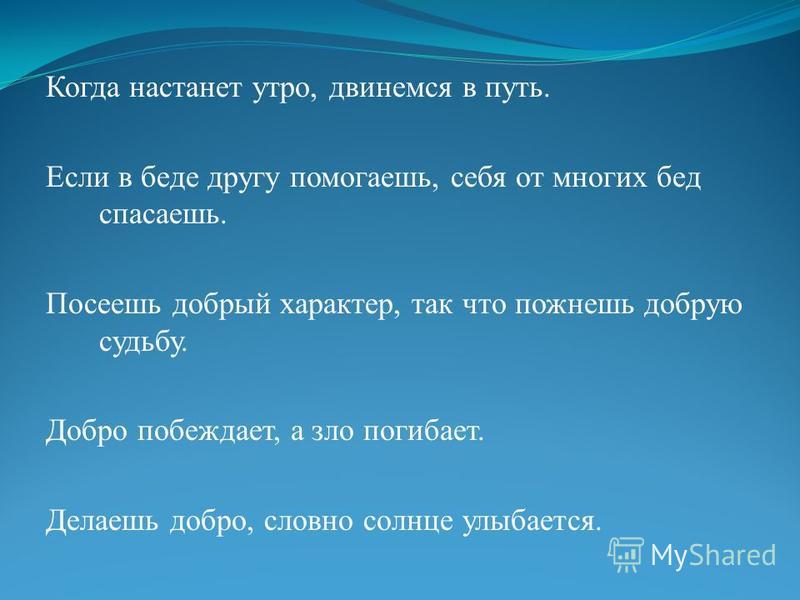 Когда настанет утро, двинемся в путь.

Если в беде другу помогаешь, себя от многих бед спасаешь.

Посеешь добрый характер, так что пожнешь добрую судьбу.

Добро побеждает, а зло погибает.

Делаешь добро, словно солнце улыбается.

MyShared